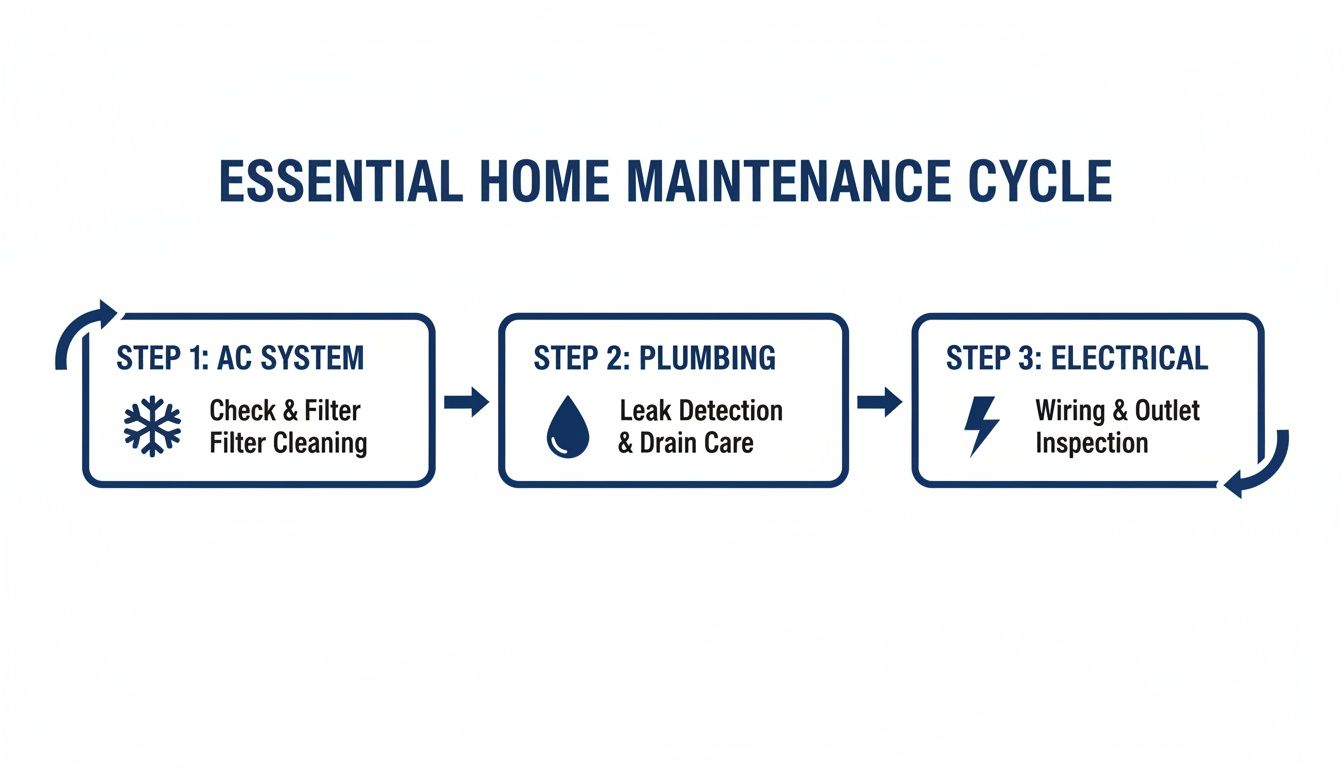 ESSENTIAL HOME MAINTENANCE CYCLE

STEP 1: AC SYSTEM

Check & Filter Filter Cleaning

STEP 2: PLUMBING

Leak Detection & Drain Care

STEP 3: ELECTRICAL

Wiring & Outlet Inspection